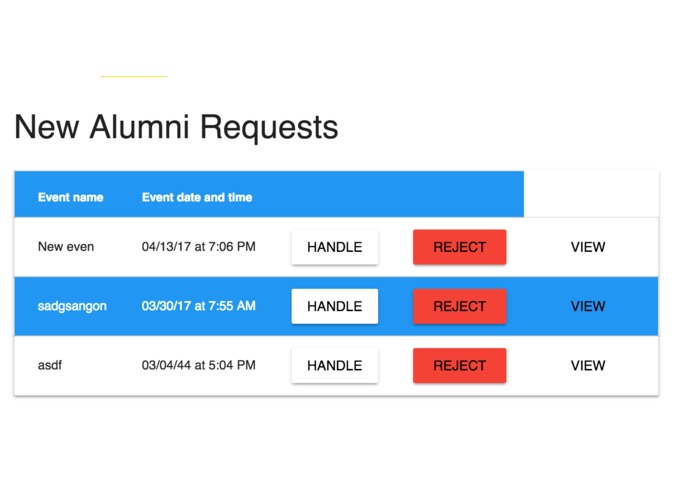 New Alumni Requests

| Event name | Event date and time | | | |
|---|---|---|---|---|
| New even | 04/13/17 at 7:06 PM | HANDLE | REJECT | VIEW |
| sadgsangon | 03/30/17 at 7:55 AM | HANDLE | REJECT | VIEW |
| asdf | 03/04/44 at 5:04 PM | HANDLE | REJECT | VIEW |